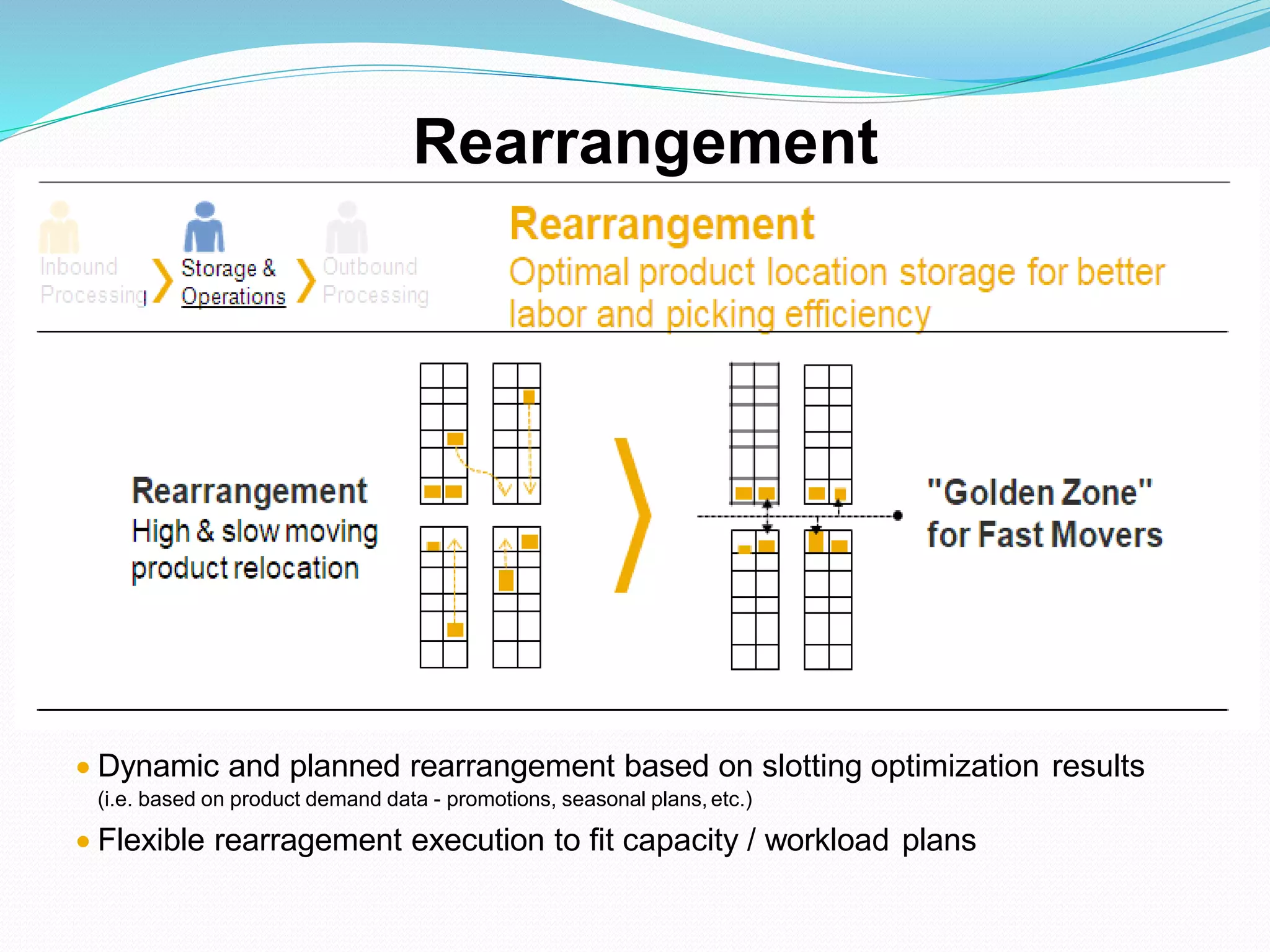 Rearrangement

Inbound Processing

Storage & Operations

Outbound Processing

Rearrangement

Optimal product location storage for better labor and picking efficiency

Rearrangement

High & slow moving product relocation

"Golden Zone" for Fast Movers

• Dynamic and planned rearrangement based on slotting optimization results (i.e. based on product demand data - promotions, seasonal plans, etc.)

• Flexible rearragement execution to fit capacity / workload plans